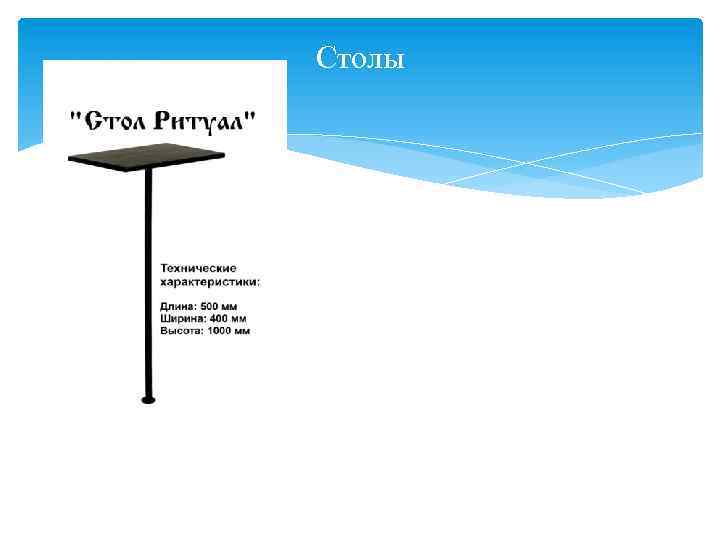 Столы

"Стол Ритуал"

Технические характеристики:

Длина: 500 мм
Ширина: 400 мм
Высота: 1000 мм